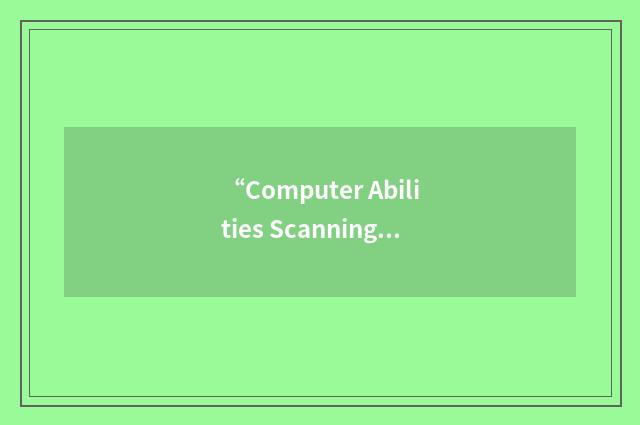 “Computer Abilities Scanning…